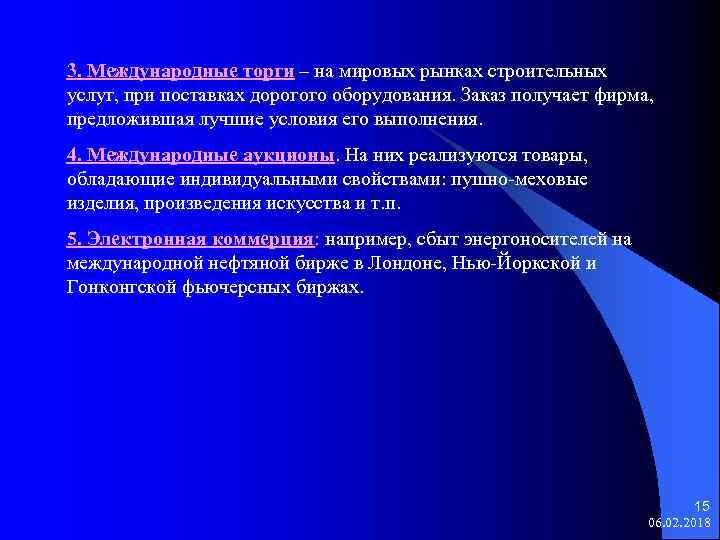 3. Международные торги – на мировых рынках строительных услуг, при поставках дорогого оборудования. Заказ получает фирма, предложившая лучшие условия его выполнения.

4. Международные аукционы. На них реализуются товары, обладающие индивидуальными свойствами: пушно-меховые изделия, произведения искусства и т.п.

5. Электронная коммерция: например, сбыт энергоносителей на международной нефтяной бирже в Лондоне, Нью-Йоркской и Гонконгской фьючерсных биржах.

15
06.02.2018